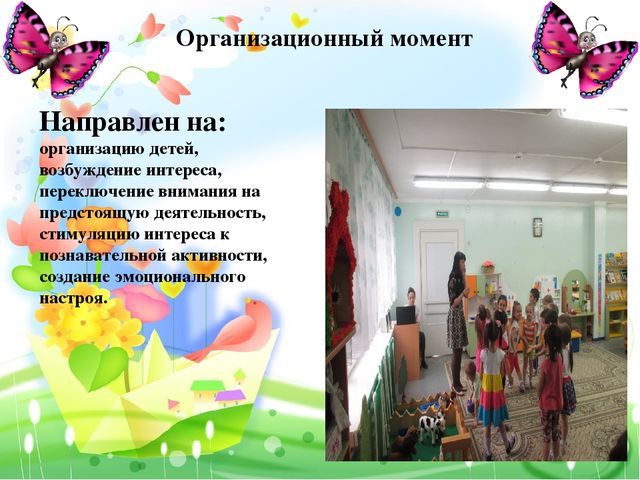 Организационный момент

Направлен на:
организацию детей, возбуждение интереса, переключение внимания на предстоящую деятельность, стимуляцию интереса к познавательной активности, создание эмоционального настроя.